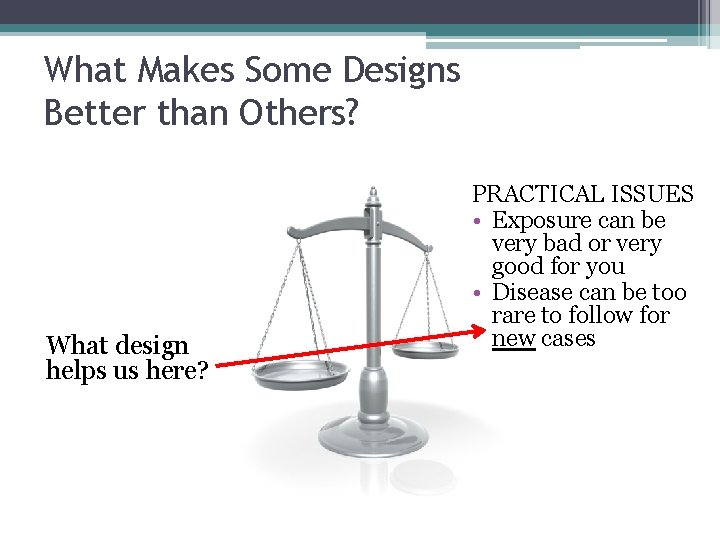 What Makes Some Designs Better than Others?

PRACTICAL ISSUES
• Exposure can be very bad or very good for you
• Disease can be too rare to follow for new cases

What design helps us here?